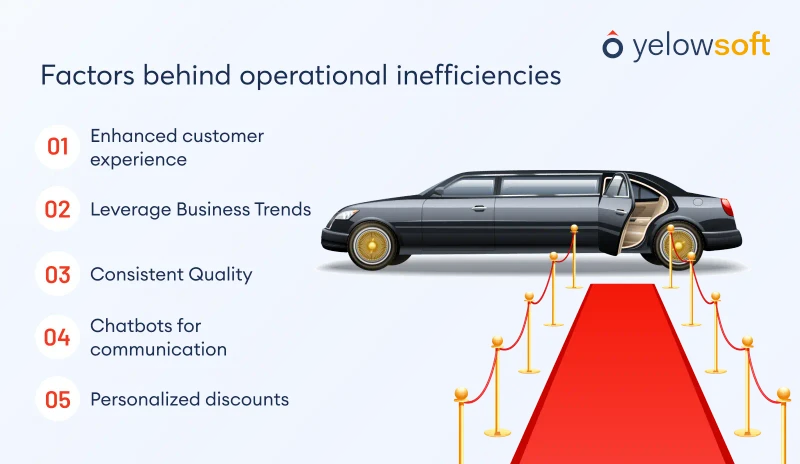 yelowsoft

Factors behind operational inefficiencies

01 Enhanced customer experience

02 Leverage Business Trends

03 Consistent Quality

04 Chatbots for communication

05 Personalized discounts